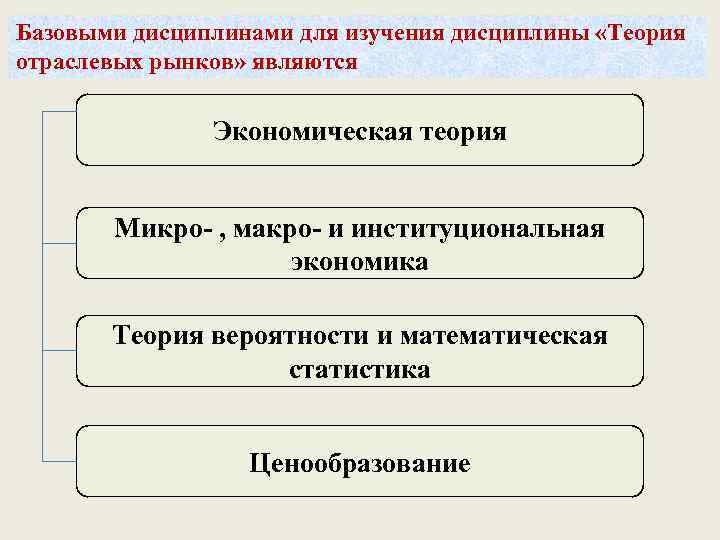 Базовыми дисциплинами для изучения дисциплины «Теория отраслевых рынков» являются

Экономическая теория

Микро- , макро- и институциональная экономика

Теория вероятности и математическая статистика

Ценообразование